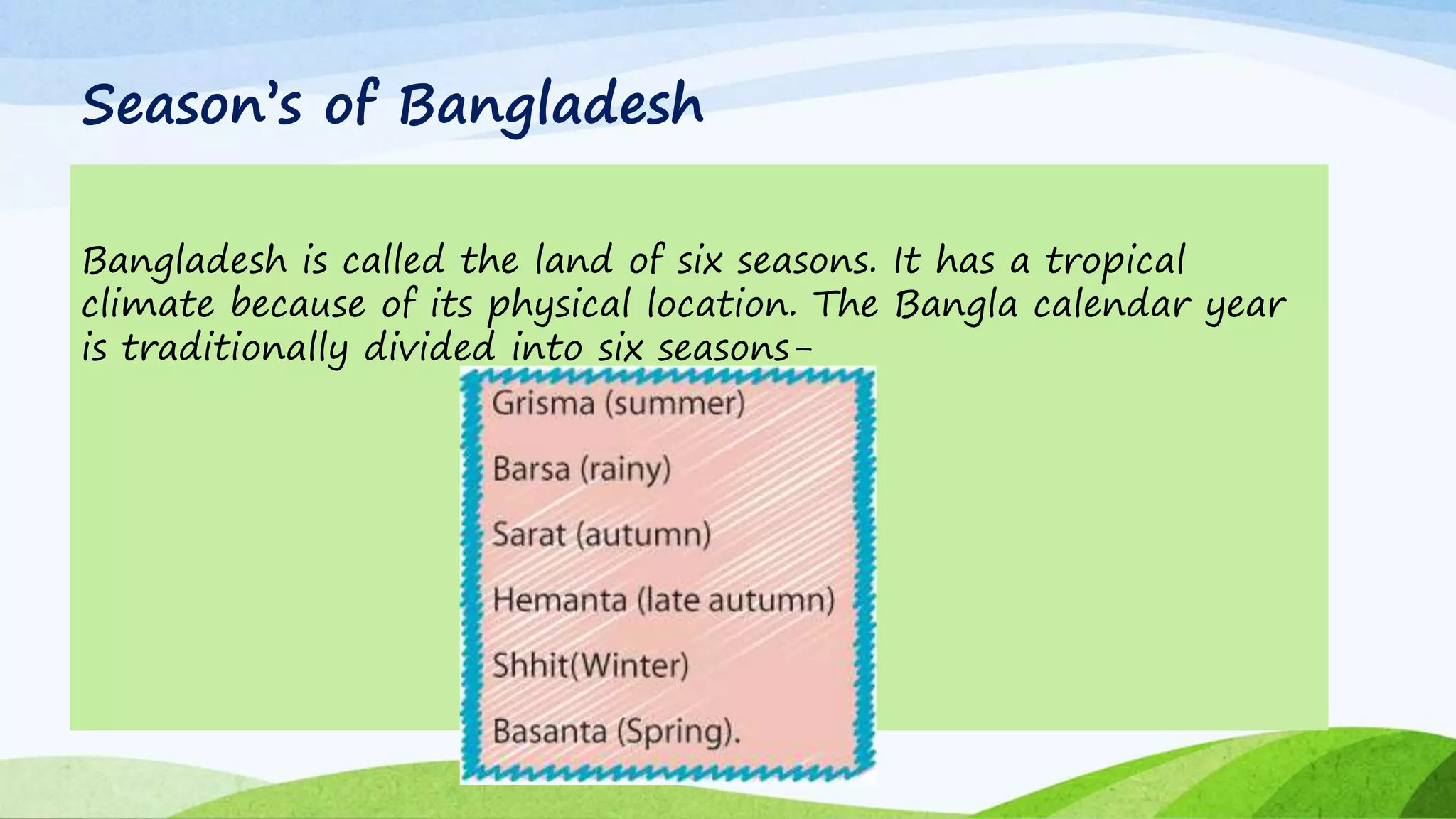 Season's of Bangladesh

Bangladesh is called the land of six seasons. It has a tropical climate because of its physical location. The Bangla calendar year is traditionally divided into six seasons-

Grisma (summer)

Barsa (rainy)

Sarat (autumn)

Hemanta (late autumn)

Shhit(Winter)

Basanta (Spring).